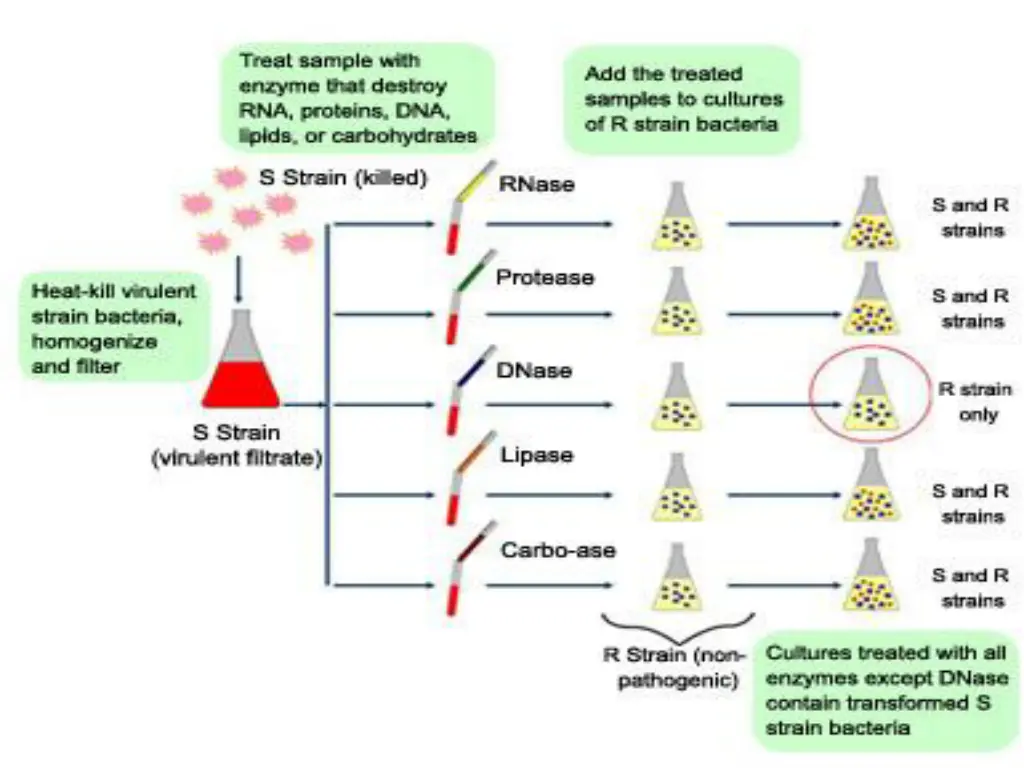 Treat sample with enzyme that destroy RNA, proteins, DNA, lipids, or carbohydrates

Add the treated samples to cultures of R strain bacteria

S Strain (killed)

Heat-kill virulent strain bacteria, homogenize and filter

S Strain (virulent filtrate)

RNase

Protease

DNase

Lipase

Carbo-ase

S and R strains

S and R strains

R strain only

S and R strains

S and R strains

R Strain (non-pathogenic)

Cultures treated with all enzymes except DNase contain transformed S strain bacteria